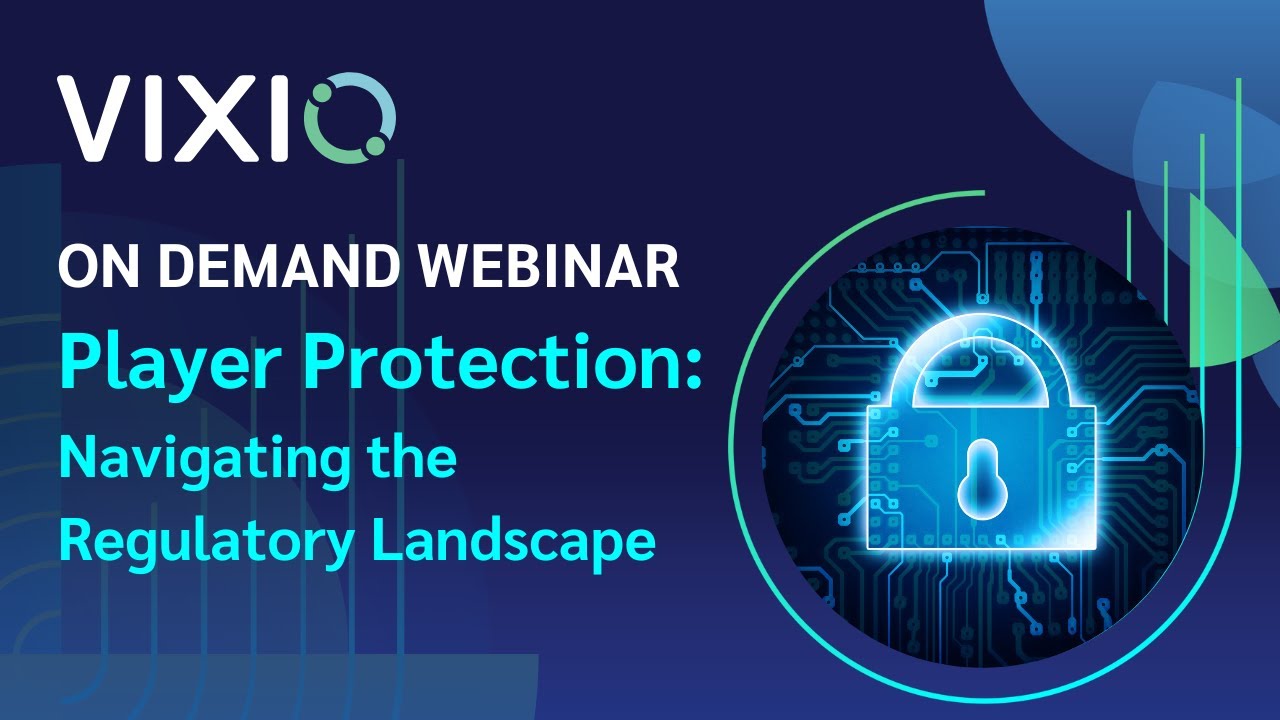 VIXIO

ON DEMAND WEBINAR

Player Protection:

Navigating the Regulatory Landscape